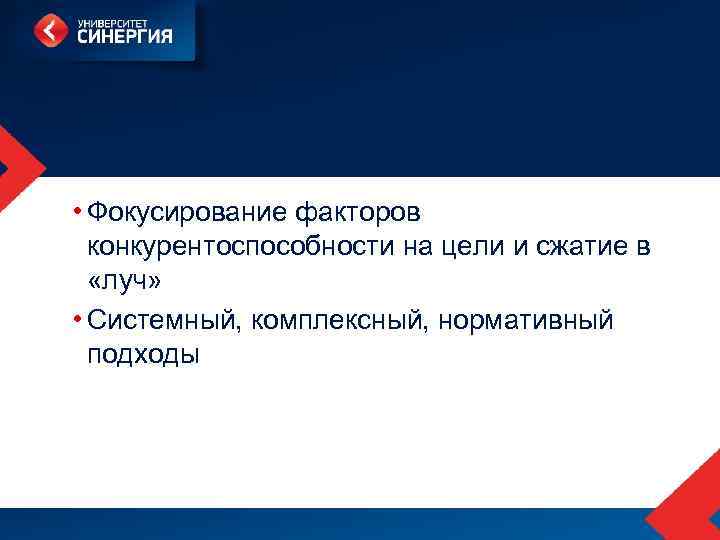 УНИВЕРСИТЕТ СИНЕРГИЯ

• Фокусирование факторов конкурентоспособности на цели и сжатие в «луч»

• Системный, комплексный, нормативный подходы